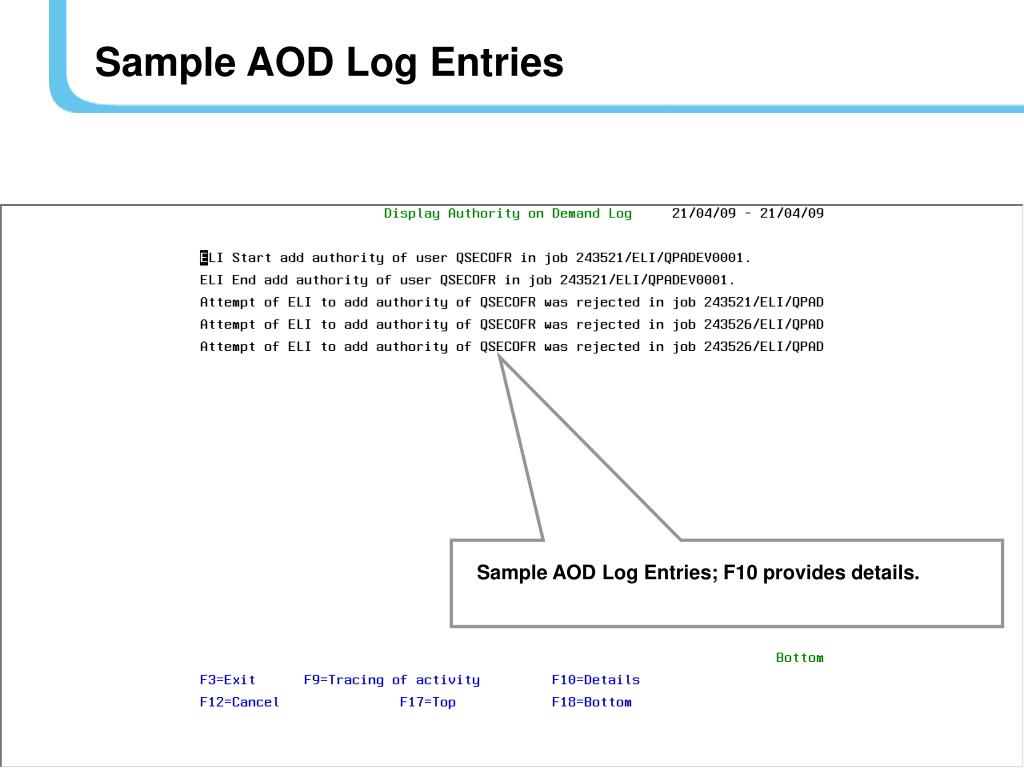 Sample AOD Log Entries

Display Authority on Demand Log 21/04/09 - 21/04/09

ELI Start add authority of user QSECOFR in job 243521/ELI/QPADEV0001.
ELI End add authority of user QSECOFR in job 243521/ELI/QPADEV0001.
Attempt of ELI to add authority of QSECOFR was rejected in job 243521/ELI/QPAD
Attempt of ELI to add authority of QSECOFR was rejected in job 243526/ELI/QPAD
Attempt of ELI to add authority of QSECOFR was rejected in job 243526/ELI/QPAD

Sample AOD Log Entries; F10 provides details.

Bottom
F3=Exit F9=Tracing of activity F10=Details
F12=Cancel F17=Top F18=Bottom